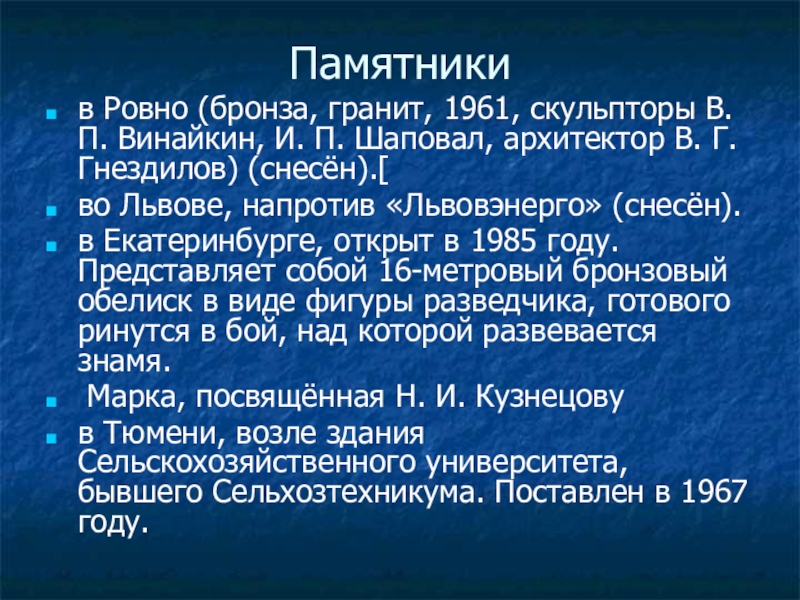 Памятники

в Ровно (бронза, гранит, 1961, скульпторы В. П. Винайкин, И. П. Шаповал, архитектор В. Г. Гнездилов) (снесён).[

во Львове, напротив «Львовэнерго» (снесён).

в Екатеринбурге, открыт в 1985 году. Представляет собой 16-метровый бронзовый обелиск в виде фигуры разведчика, готового ринутся в бой, над которой развевается знамя.

Марка, посвящённая Н. И. Кузнецову

в Тюмени, возле здания Сельскохозяйственного университета, бывшего Сельхозтехникума. Поставлен в 1967 году.